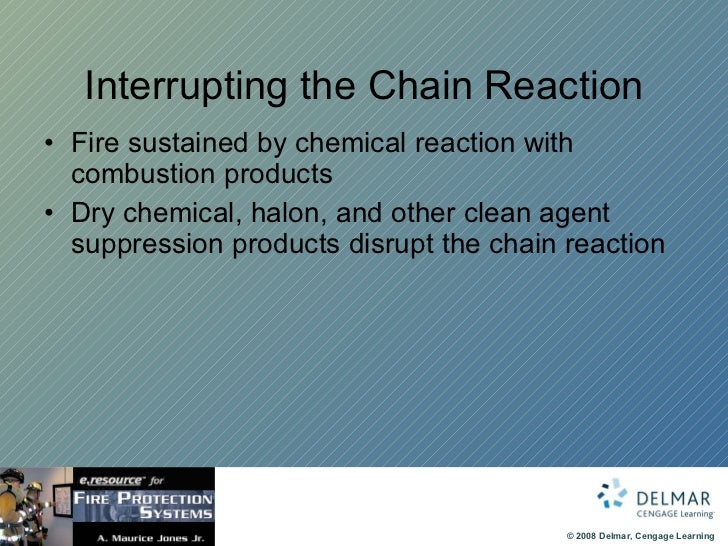 Interrupting the Chain Reaction

• Fire sustained by chemical reaction with combustion products

• Dry chemical, halon, and other clean agent suppression products disrupt the chain reaction

e.resource for
FIRE PROTECTION SYSTEMS
A. Maurice Jones Jr.

DELMAR
CENGAGE Learning

© 2008 Delmar, Cengage Learning